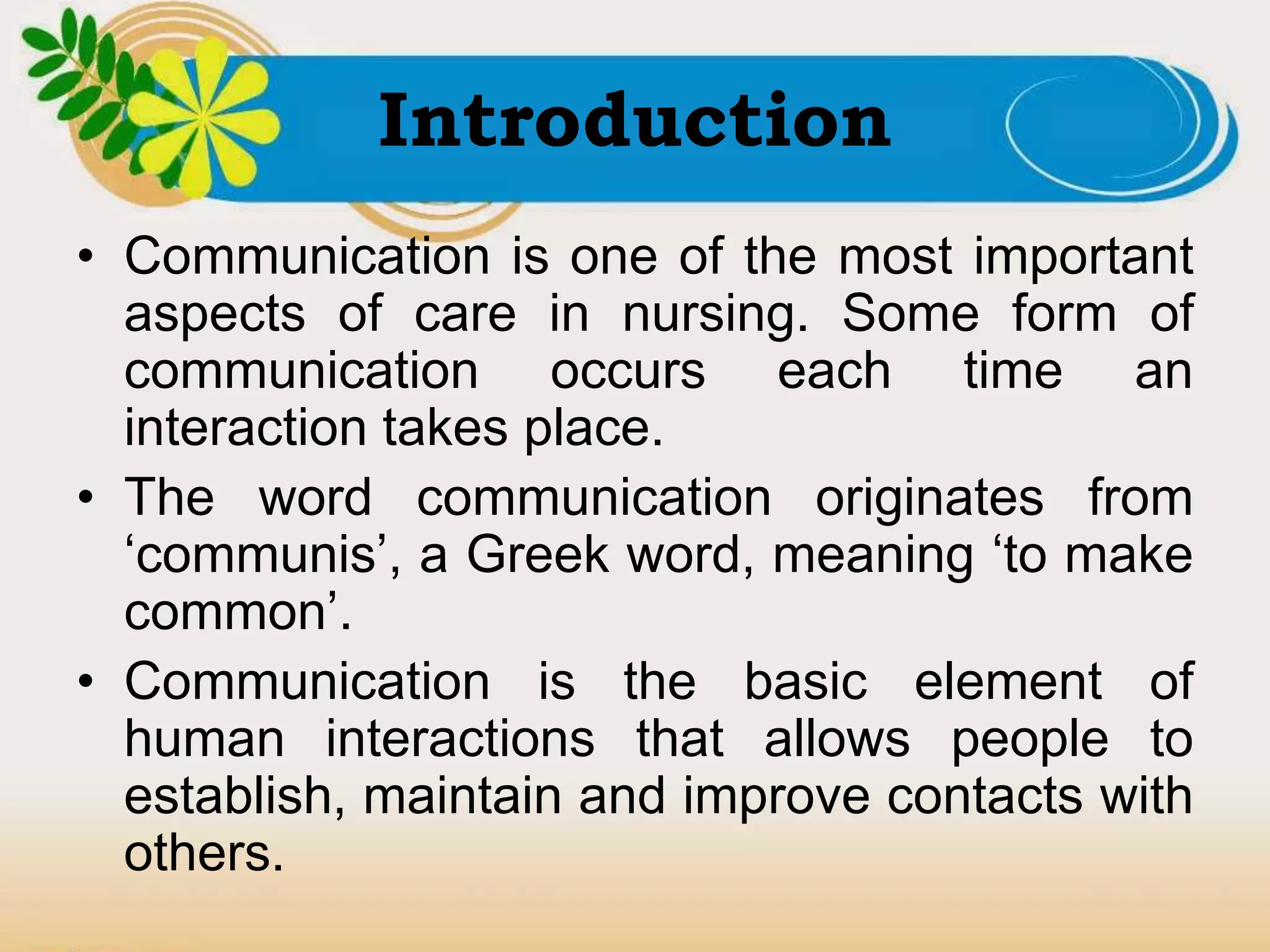 Introduction

• Communication is one of the most important aspects of care in nursing. Some form of communication occurs each time an interaction takes place.

• The word communication originates from ‘communis’, a Greek word, meaning ‘to make common’.

• Communication is the basic element of human interactions that allows people to establish, maintain and improve contacts with others.